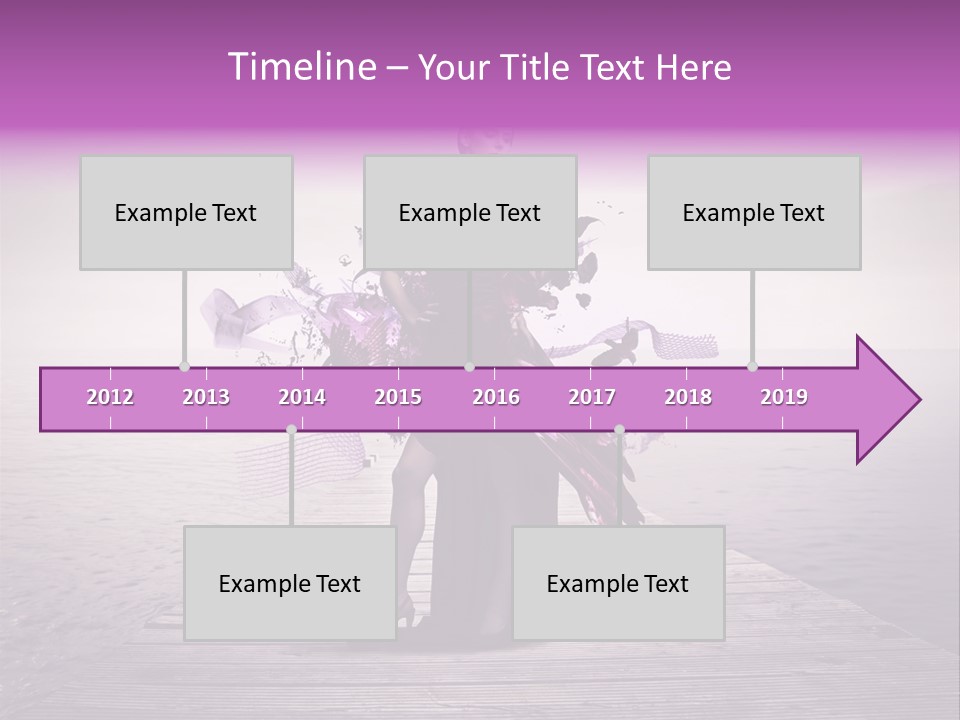 Timeline – Your Title Text Here

Example Text

Example Text

Example Text

2012 2013 2014 2015 2016 2017 2018 2019

Example Text

Example Text